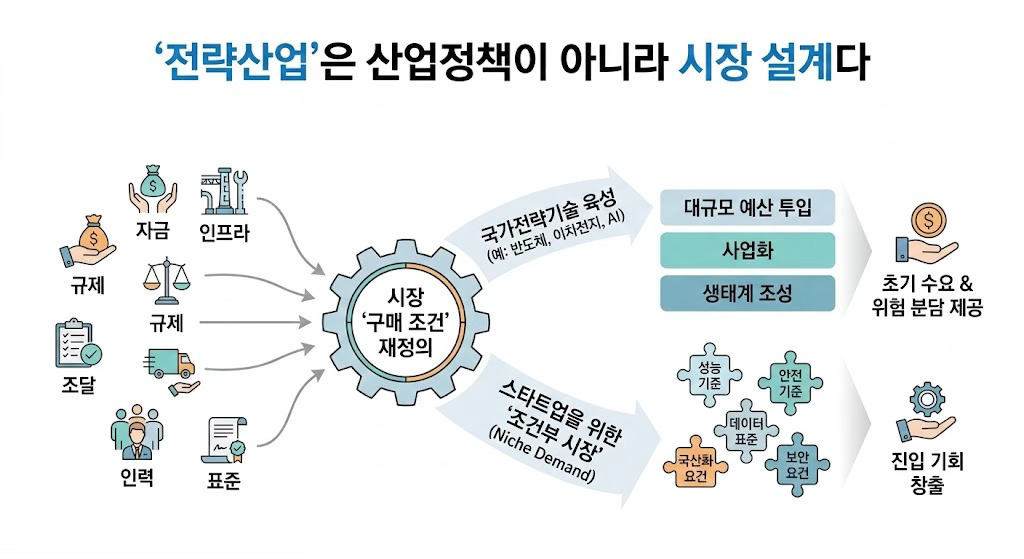 ‘전략산업’은 산업정책이 아니라 시장 설계다

자금
인프라
규제
규제
조달
인력
표준

시장 ‘구매 조건’ 재정의

국가전략기술 육성 (예: 반도체, 이차전지, AI)

대규모 예산 투입
사업화
생태계 조성

초기 수요 & 위험 분담 제공

스타트업을 위한 ‘조건부 시장’ (Niche Demand)

성능 기준
안전 기준
데이터 표준
국산화 요건
보안 요건

진입 기회 창출